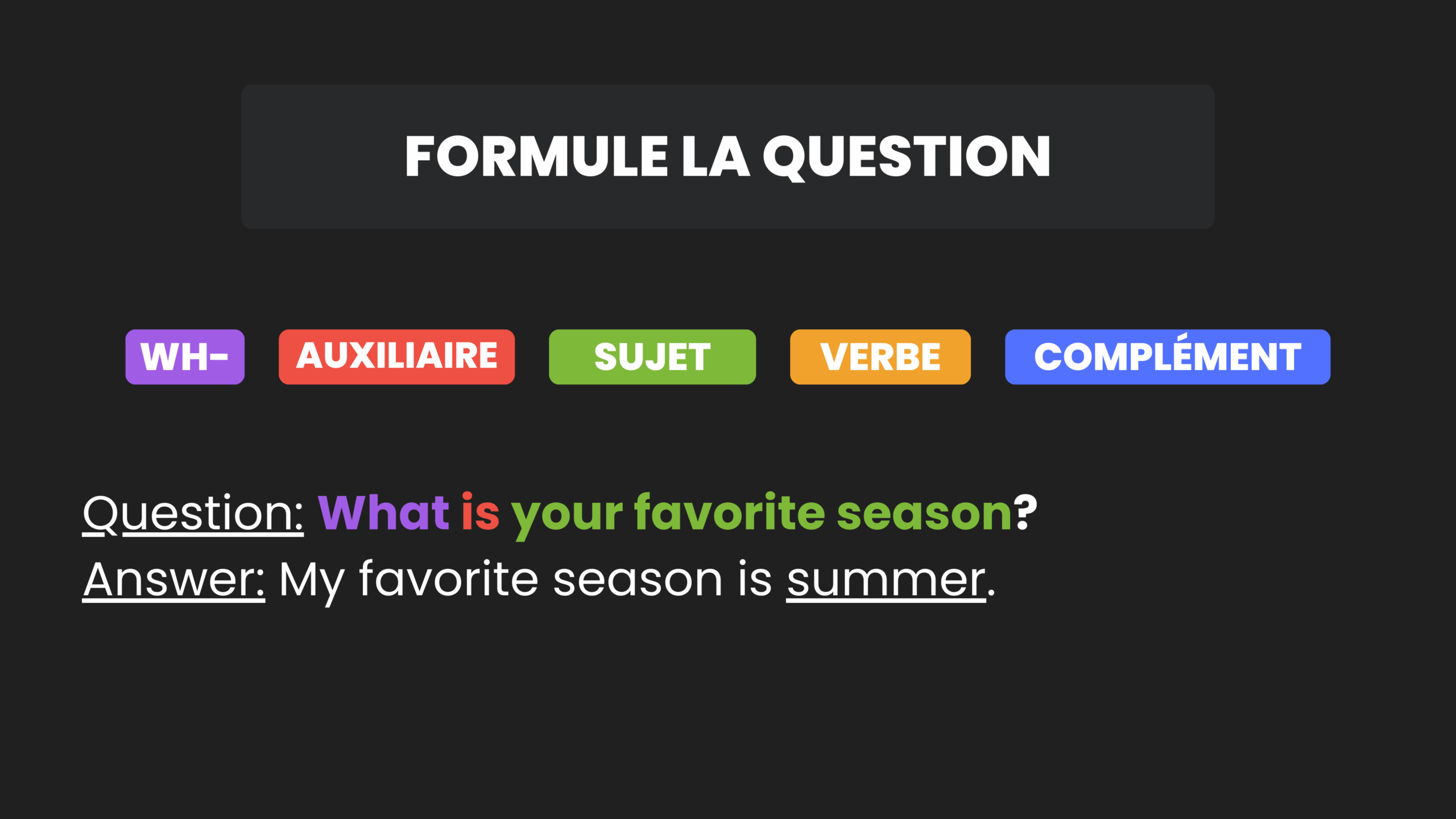 FORMULE LA QUESTION

WH- AUXILIAIRE SUJET VERBE COMPLÉMENT

Question: What is your favorite season?
Answer: My favorite season is summer.